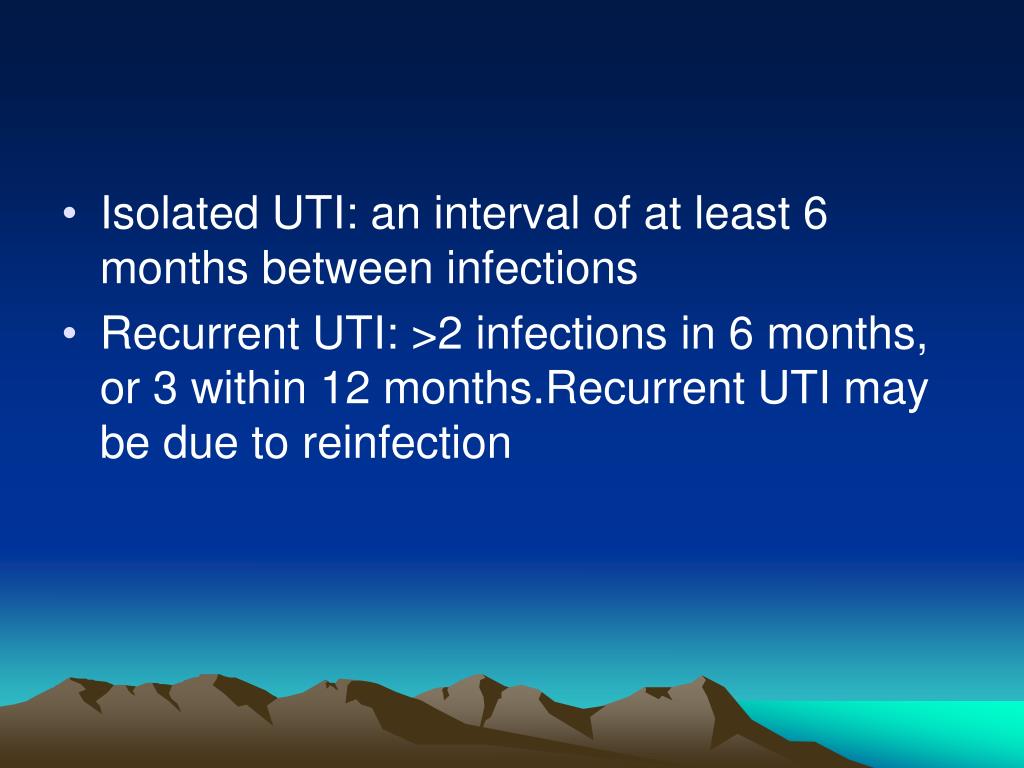 • Isolated UTI: an interval of at least 6 months between infections
• Recurrent UTI: >2 infections in 6 months, or 3 within 12 months.Recurrent UTI may be due to reinfection